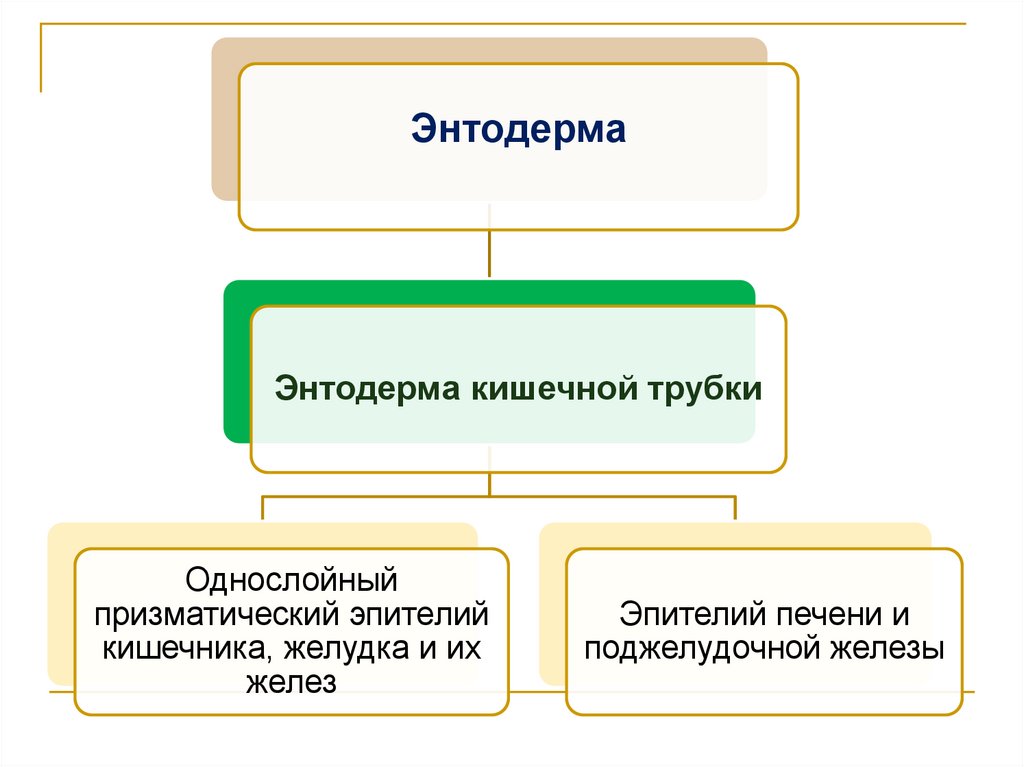 Энтодерма

Энтодерма кишечной трубки

Однослойный призматический эпителий кишечника, желудка и их желез

Эпителий печени и поджелудочной железы